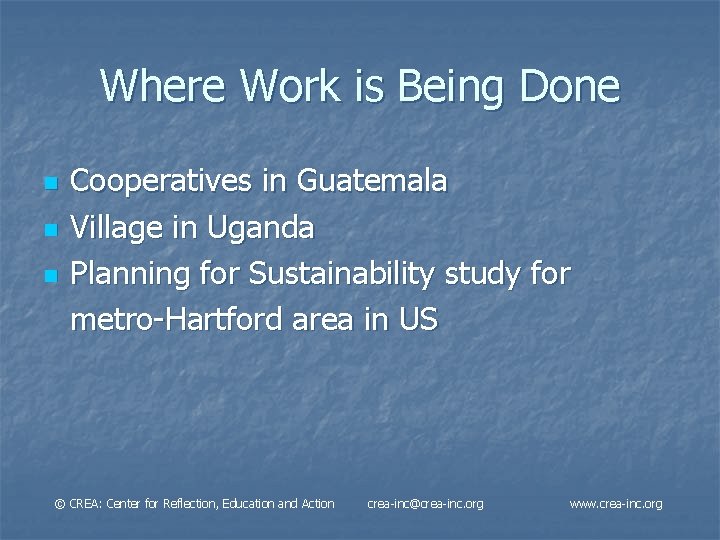 Where Work is Being Done

- Cooperatives in Guatemala
- Village in Uganda
- Planning for Sustainability study for metro-Hartford area in US

© CREA: Center for Reflection, Education and Action crea-inc@crea-inc.org www.crea-inc.org